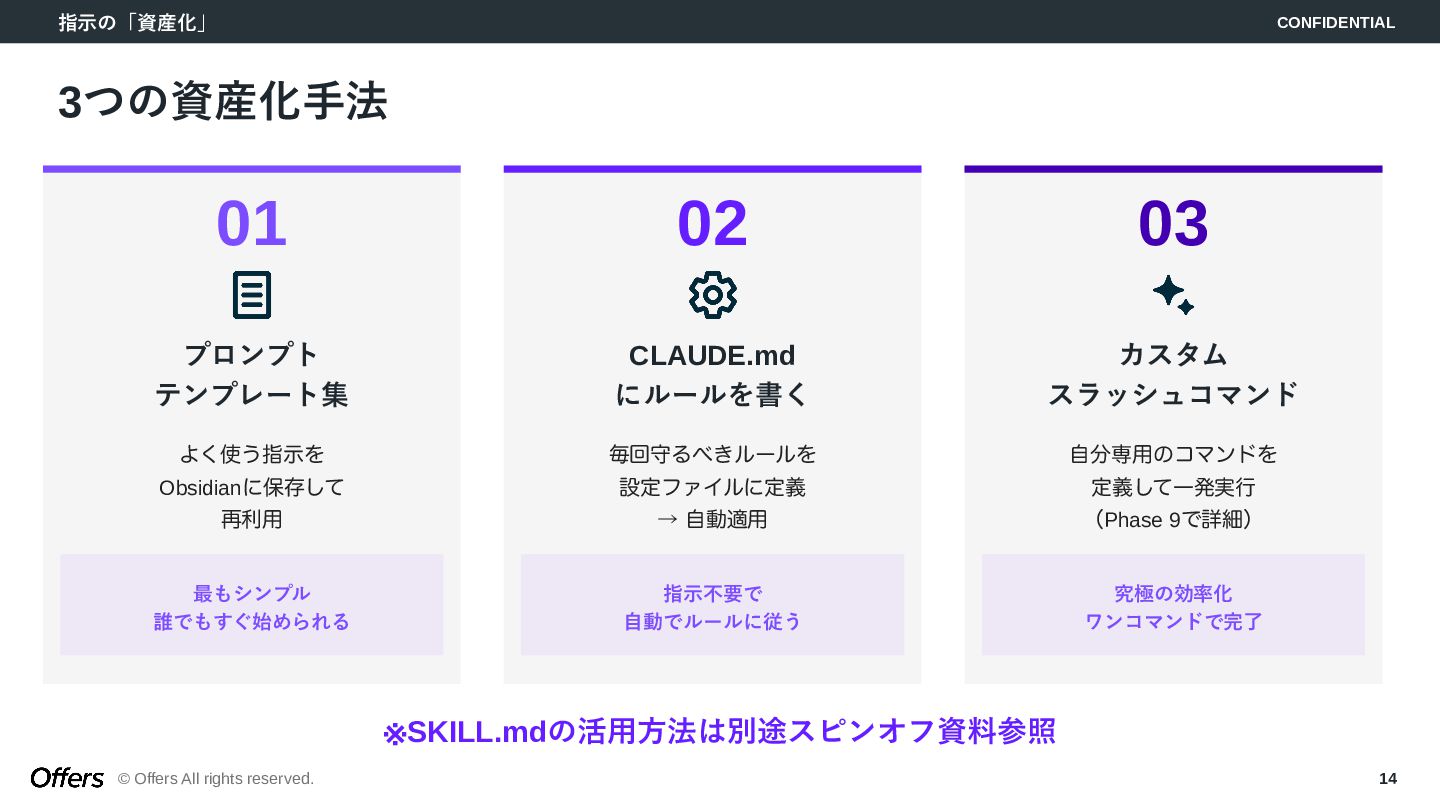 指示の「資産化」

CONFIDENTIAL

3つの資産化手法

01

プロンプト
テンプレート集

よく使う指示を
Obsidianに保存して
再利用

最もシンプル
誰でもすぐ始められる

02

CLAUDE.md
にルールを書く

毎回守るべきルールを
設定ファイルに定義
→ 自動適用

指示不要で
自動でルールに従う

03

カスタム
スラッシュコマンド

自分専用のコマンドを
定義して一発実行
（Phase 9で詳細）

究極の効率化
ワンコマンドで完了

※SKILL.mdの活用方法は別途スピンオフ資料参照

Offers © Offers All rights reserved.

14